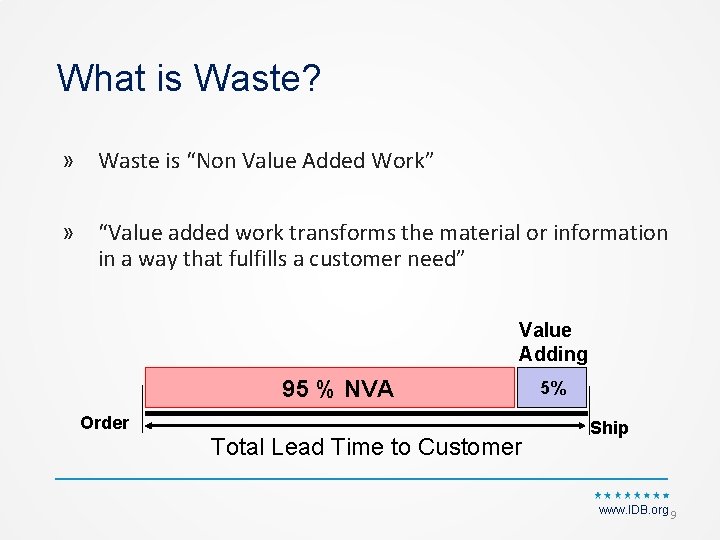 What is Waste?

» Waste is “Non Value Added Work”

» “Value added work transforms the material or information in a way that fulfills a customer need”

Value Adding

95 % NVA

5%

Order

Ship

Total Lead Time to Customer

www.IDB.org

9